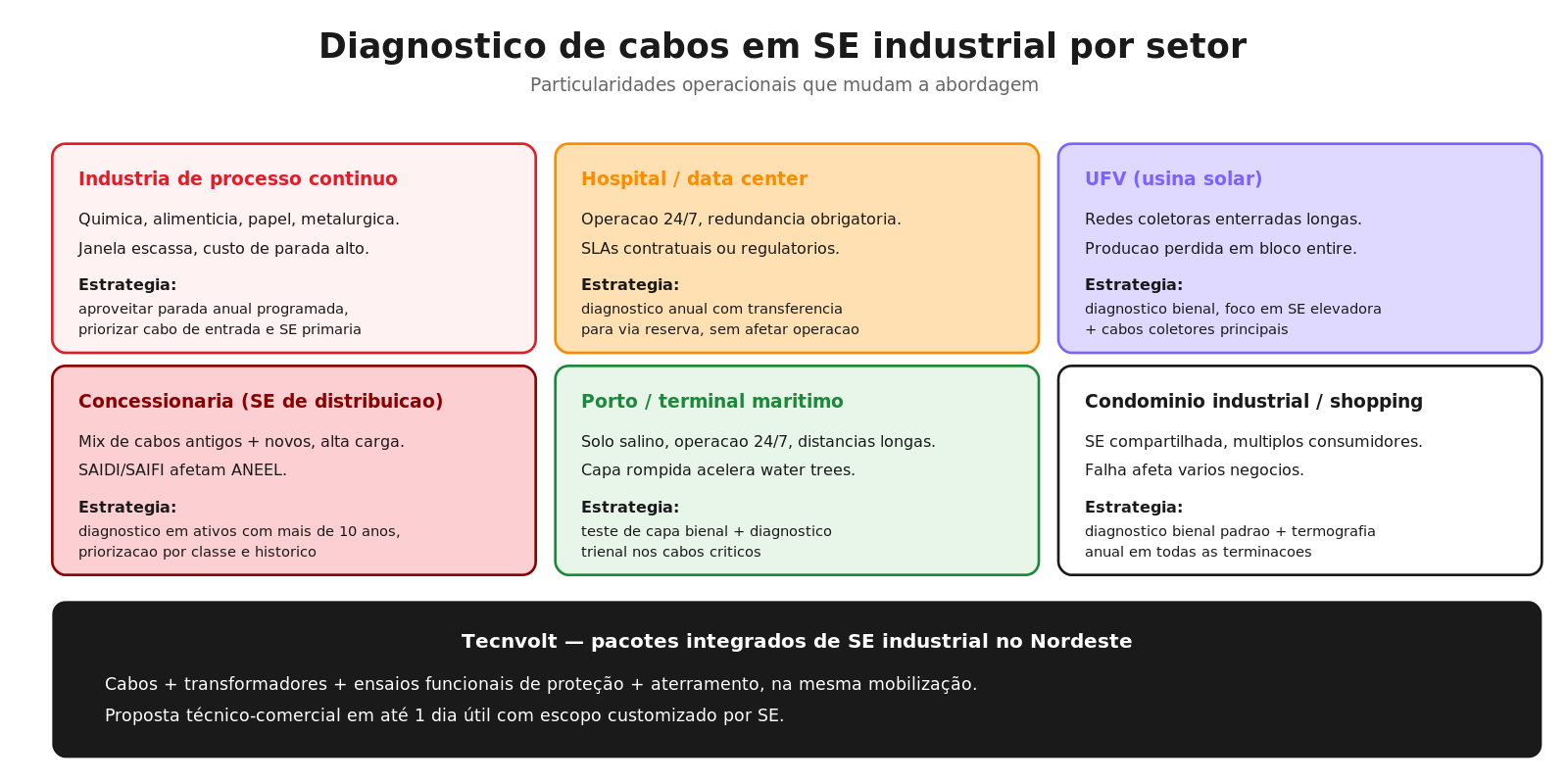 Diagnostico de cabos em SE industrial por setor

Particularidades operacionais que mudam a abordagem

Industria de processo continuo

Quimica, alimenticia, papel, metalurgica.

Janela escassa, custo de parada alto.

Estrategia:
aproveitar parada anual programada, priorizar cabo de entrada e SE primaria

Hospital / data center

Operacao 24/7, redundancia obrigatoria.

SLAs contratuais ou regulatorios.

Estrategia:
diagnostico anual com transferencia para via reserva, sem afetar operacao

UFV (usina solar)

Redes coletoras enterradas longas.

Producao perdida em bloco entire.

Estrategia:
diagnostico bienal, foco em SE elevadora + cabos coletores principais

Concessionaria (SE de distribuicao)

Mix de cabos antigos + novos, alta carga.

SAIDI/SAIFI afetam ANEEL.

Estrategia:
diagnostico em ativos com mais de 10 anos, priorizacao por classe e historico

Porto / terminal maritimo

Solo salino, operacao 24/7, distancias longas.

Capa rompida acelera water trees.

Estrategia:
teste de capa bienal + diagnostico trienal nos cabos criticos

Condominio industrial / shopping

SE compartilhada, multiplos consumidores.

Falha afeta varios negocios.

Estrategia:
diagnostico bienal padrao + termografia anual em todas as terminacoes

Tecnvolt — pacotes integrados de SE industrial no Nordeste

Cabos + transformadores + ensaios funcionais de proteção + aterramento, na mesma mobilização.

Proposta técnico-comercial em até 1 dia útil com escopo customizado por SE.